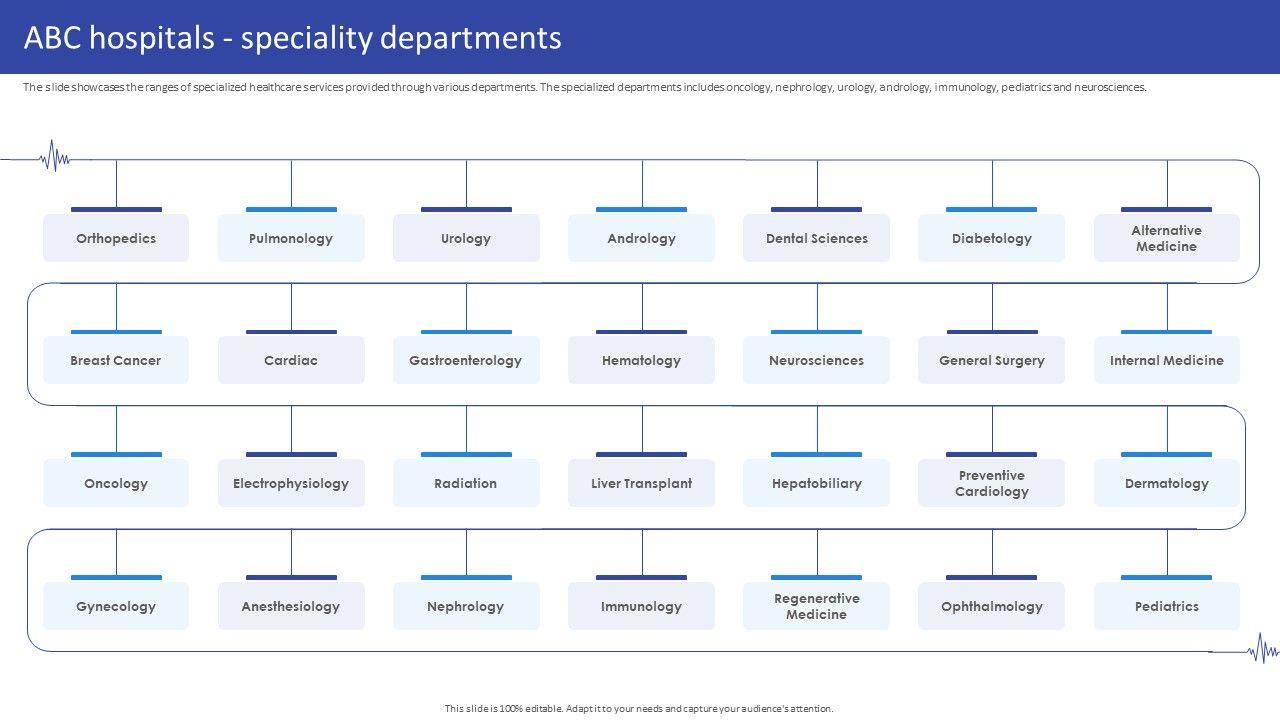 ABC hospitals - speciality departments

The slide showcases the ranges of specialized healthcare services provided through various departments. The specialized departments includes oncology, nephrology, urology, andrology, immunology, pediatrics and neurosciences.

Orthopedics
Pulmonology
Urology
Andrology
Dental Sciences
Diabetology
Alternative Medicine

Breast Cancer
Cardiac
Gastroenterology
Hematology
Neurosciences
General Surgery
Internal Medicine

Oncology
Electrophysiology
Radiation
Liver Transplant
Hepatobiliary
Preventive Cardiology
Dermatology

Gynecology
Anesthesiology
Nephrology
Immunology
Regenerative Medicine
Ophthalmology
Pediatrics

This slide is 100% editable. Adapt it to your needs and capture your audience's attention.